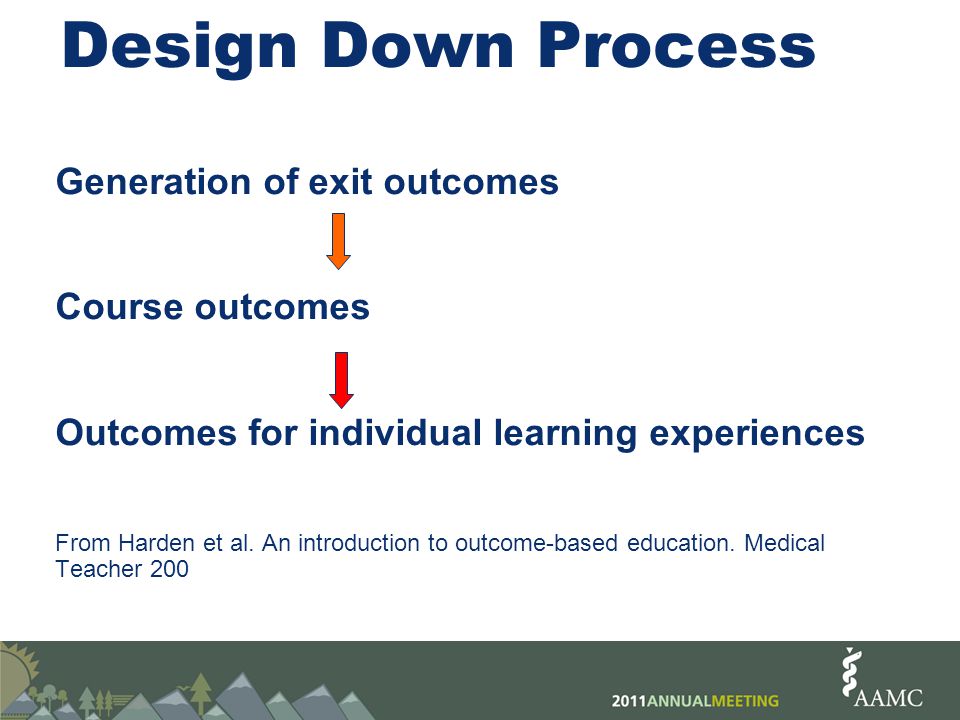 Design Down Process

Generation of exit outcomes

Course outcomes

Outcomes for individual learning experiences

From Harden et al. An introduction to outcome-based education. Medical Teacher 200

2011ANNUALMEETING

AAMC